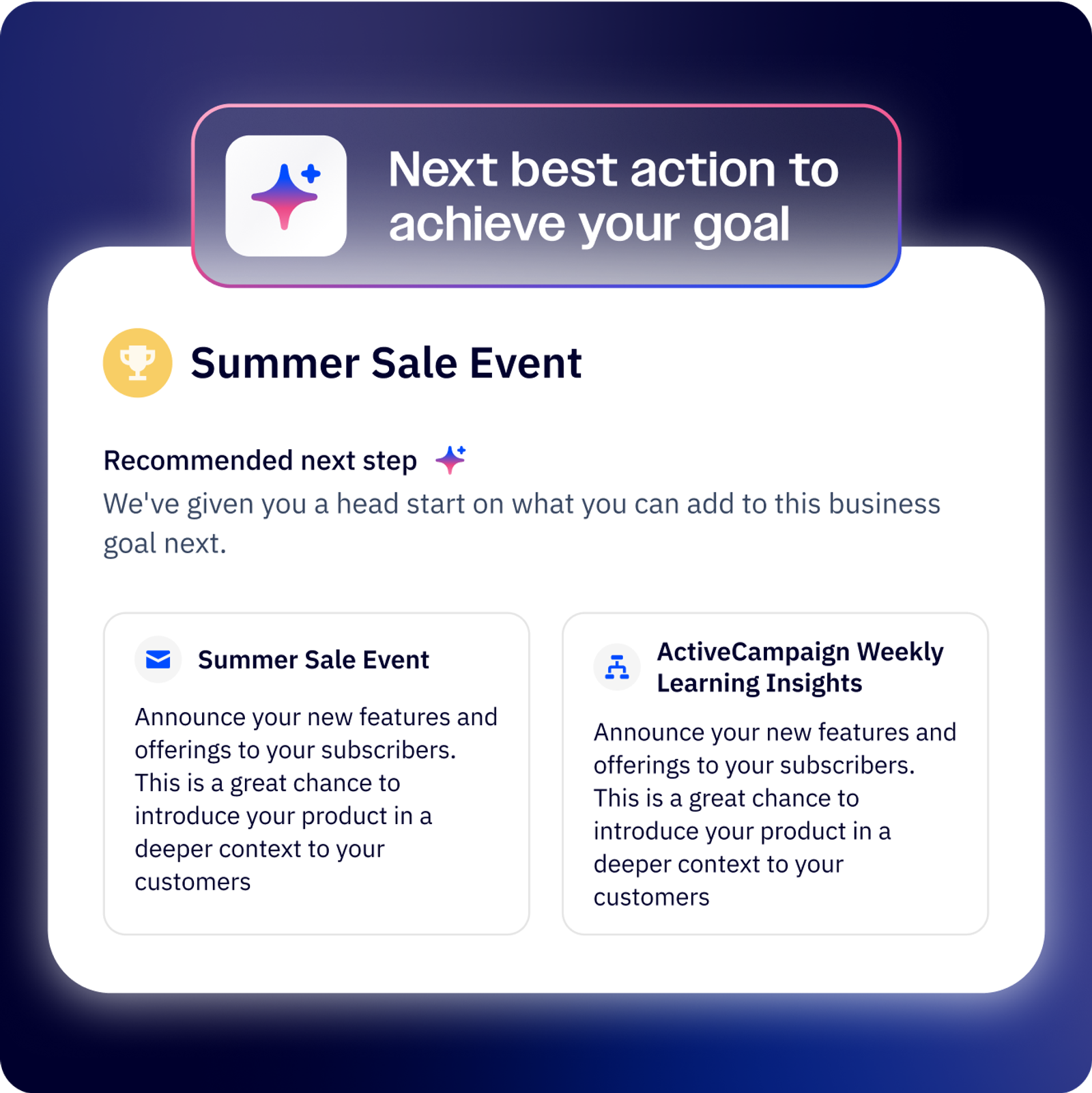 Next best action to achieve your goal

Summer Sale Event

Recommended next step

We've given you a head start on what you can add to this business goal next.

Summer Sale Event

Announce your new features and offerings to your subscribers. This is a great chance to introduce your product in a deeper context to your customers

ActiveCampaign Weekly Learning Insights

Announce your new features and offerings to your subscribers. This is a great chance to introduce your product in a deeper context to your customers